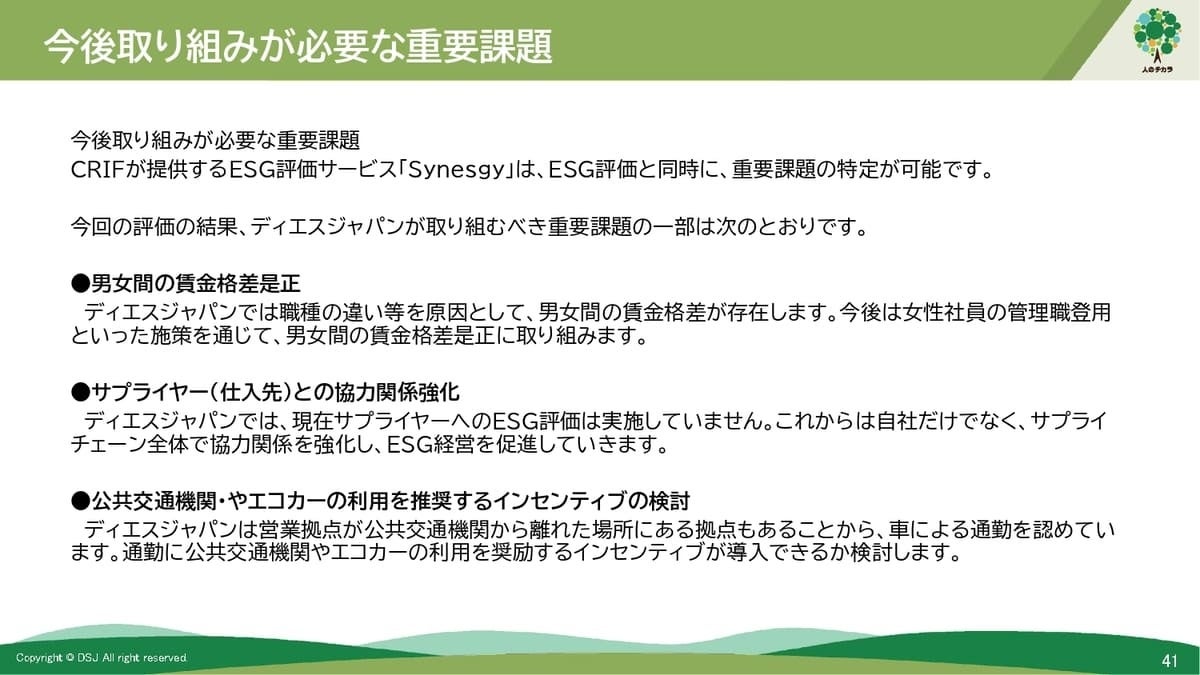 今後取り組みが必要な重要課題

人のチカラ

今後取り組みが必要な重要課題
CRIFが提供するESG評価サービス「Synesgy」は、ESG評価と同時に、重要課題の特定が可能です。

今回の評価の結果、ディエスジャパンが取り組むべき重要課題の一部は次のとおりです。

●男女間の賃金格差是正
ディエスジャパンでは職種の違い等を原因として、男女間の賃金格差が存在します。今後は女性社員の管理職登用といった施策を通じて、男女間の賃金格差是正に取り組みます。

●サプライヤー（仕入先）との協力関係強化
ディエスジャパンでは、現在サプライヤーへのESG評価は実施していません。これからは自社だけでなく、サプライチェーン全体で協力関係を強化し、ESG経営を促進していきます。

●公共交通機関・やエコカーの利用を推奨するインセンティブの検討
ディエスジャパンは営業拠点が公共交通機関から離れた場所にある拠点もあることから、車による通勤を認めています。通勤に公共交通機関やエコカーの利用を奨励するインセンティブが導入できるか検討します。

Copyright © DSJ All right reserved.

41